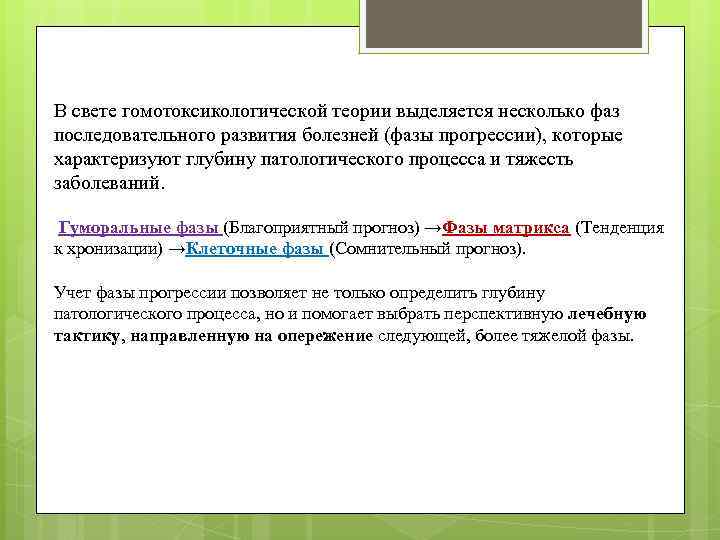 В свете гомотоксикологической теории выделяется несколько фаз последовательного развития болезней (фазы прогрессии), которые характеризуют глубину патологического процесса и тяжесть заболеваний.

Гуморальные фазы (Благоприятный прогноз) →Фазы матрикса (Тенденция к хронизации) →Клеточные фазы (Сомнительный прогноз).

Учет фазы прогрессии позволяет не только определить глубину патологического процесса, но и помогает выбрать перспективную лечебную тактику, направленную на опережение следующей, более тяжелой фазы.